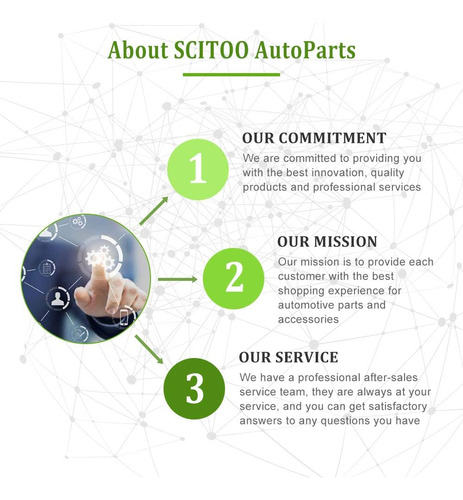 About SCITOO AutoParts

1

OUR COMMITMENT

We are committed to providing you with the best innovation, quality products and professional services

2

OUR MISSION

Our mission is to provide each customer with the best shopping experience for automotive parts and accessories

3

OUR SERVICE

We have a professional after-sales service team, they are always at your service, and you can get satisfactory answers to any questions you have